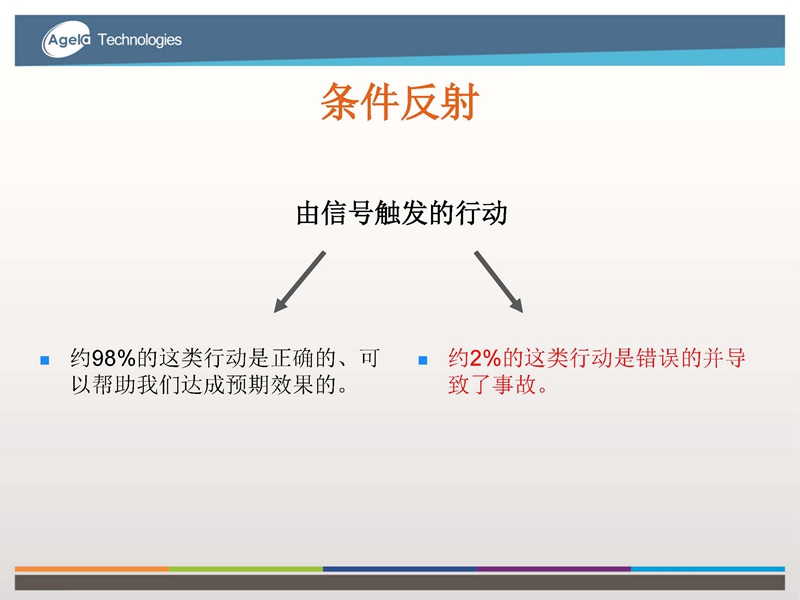 Agela Technologies

条件反射

由信号触发的行动

约98%的这类行动是正确的、可以帮助我们达成预期效果的。

约2%的这类行动是错误的并导致了事故。